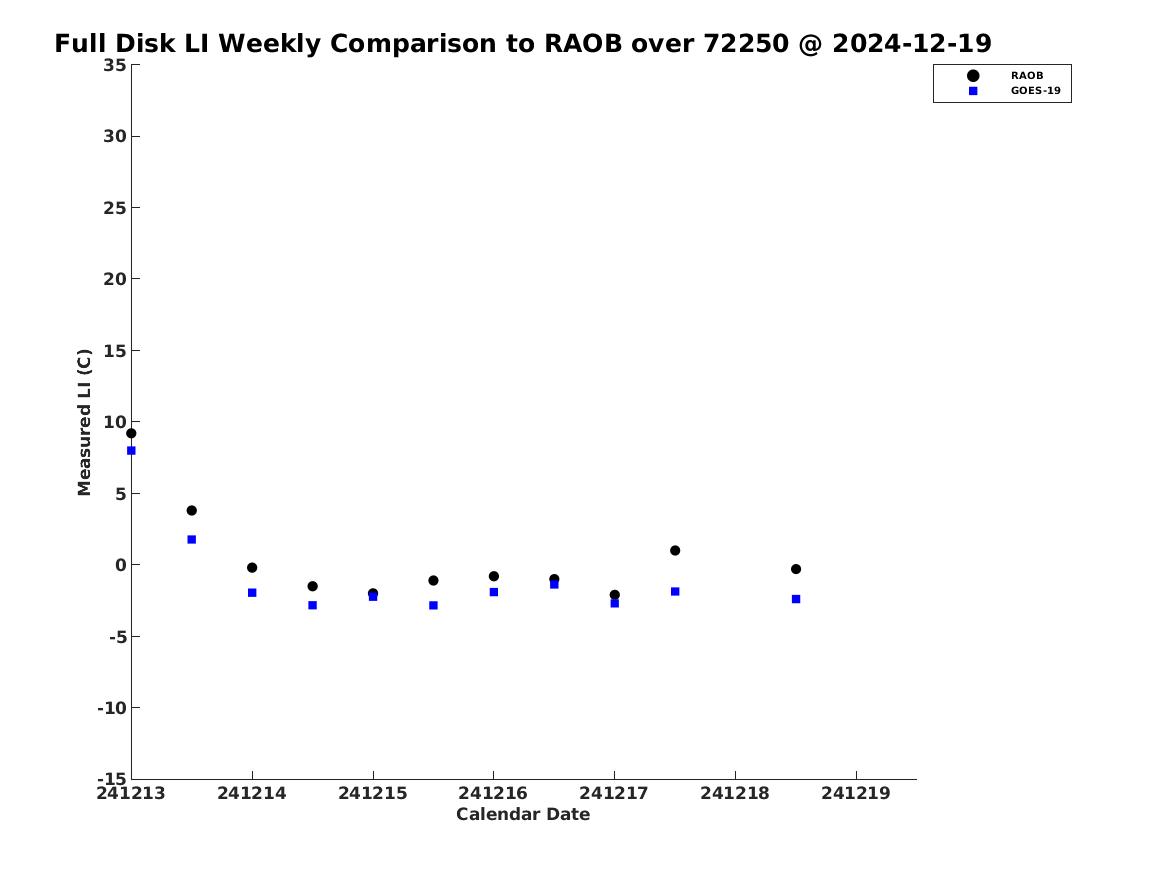 Full Disk LI Weekly Comparison to RAOB over 72250 @ 2024-12-19

RAOB
GOES-19

Measured LI (C)

35
30
25
20
15
10
5
0
-5
-10
-15

241213
241214
241215
241216
241217
241218
241219

Calendar Date